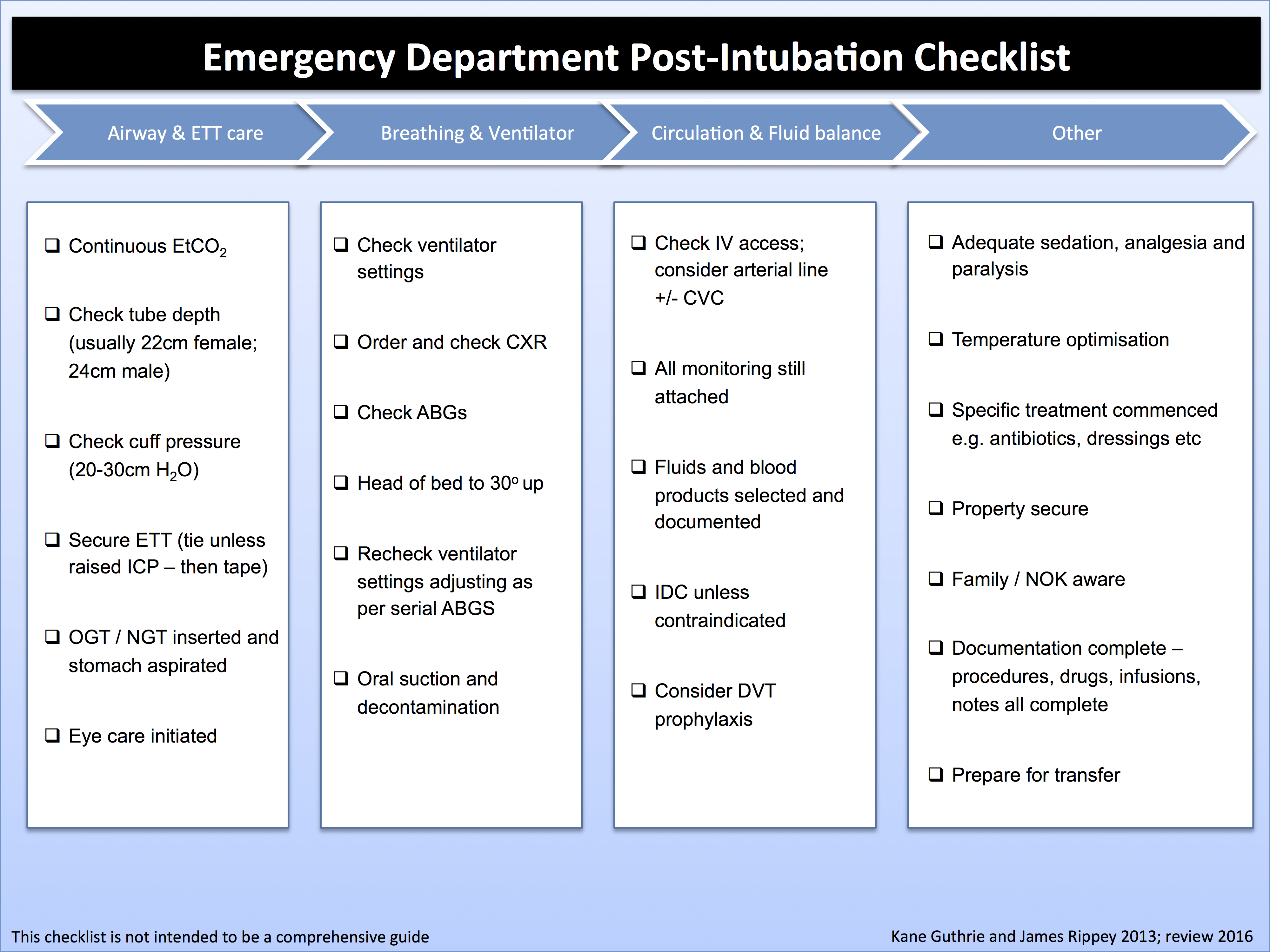 Emergency Department Post-Intubation Checklist

Airway & ETT care

❑ Continuous $EtCO_2$

❑ Check tube depth (usually 22cm female; 24cm male)

❑ Check cuff pressure (20-30cm $H_2O$)

❑ Secure ETT (tie unless raised ICP – then tape)

❑ OGT / NGT inserted and stomach aspirated

❑ Eye care initiated

Breathing & Ventilator

❑ Check ventilator settings

❑ Order and check CXR

❑ Check ABGs

❑ Head of bed to 30º up

❑ Recheck ventilator settings adjusting as per serial ABGS

❑ Oral suction and decontamination

Circulation & Fluid balance

❑ Check IV access; consider arterial line +/- CVC

❑ All monitoring still attached

❑ Fluids and blood products selected and documented

❑ IDC unless contraindicated

❑ Consider DVT prophylaxis

Other

❑ Adequate sedation, analgesia and paralysis

❑ Temperature optimisation

❑ Specific treatment commenced e.g. antibiotics, dressings etc

❑ Property secure

❑ Family / NOK aware

❑ Documentation complete – procedures, drugs, infusions, notes all complete

❑ Prepare for transfer

This checklist is not intended to be a comprehensive guide

Kane Guthrie and James Rippey 2013; review 2016